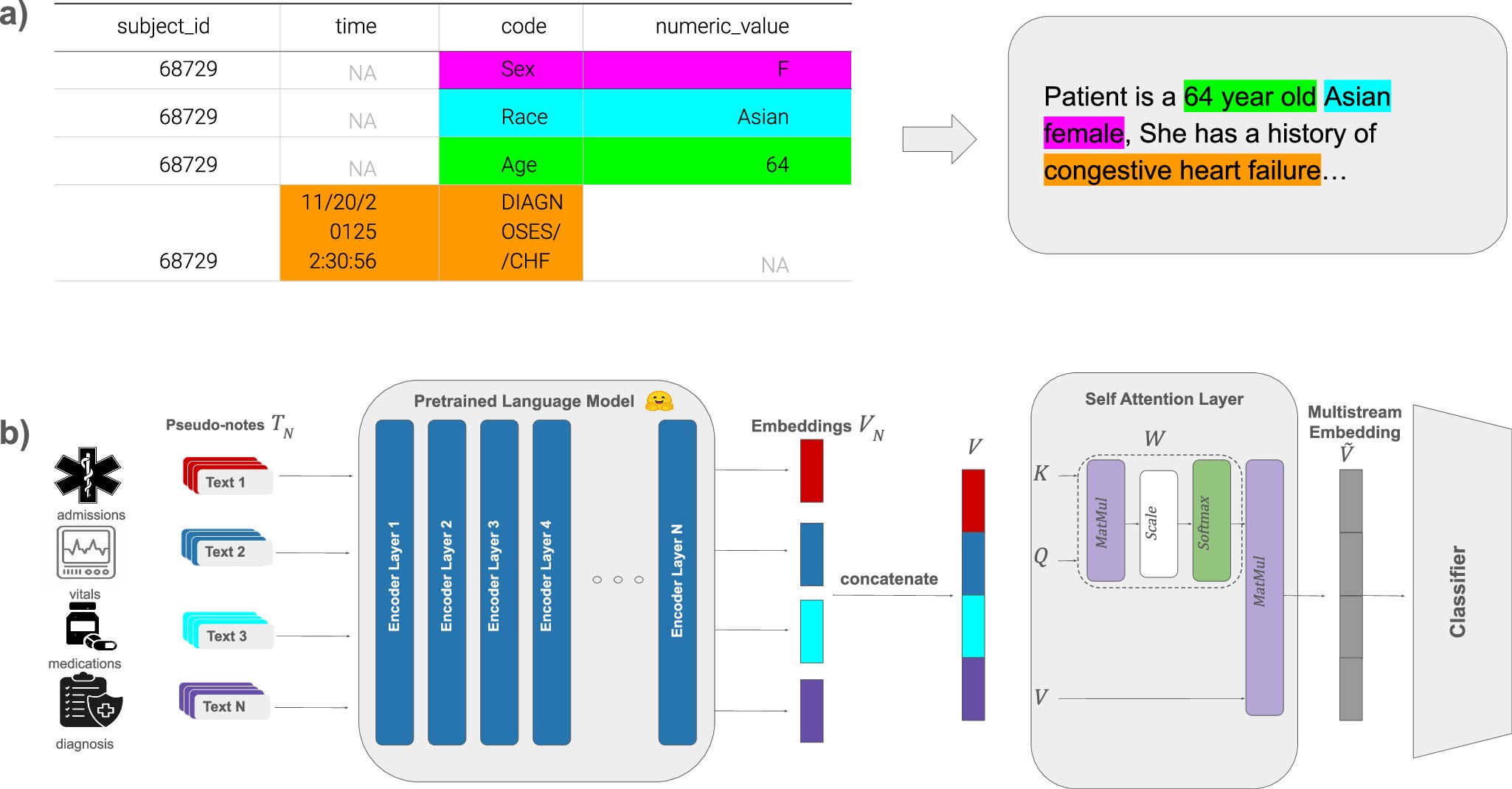 a)

| subject_id | time | code | numeric_value |
|---|---|---|---|
| 68729 | NA | Sex | F |
| 68729 | NA | Race | Asian |
| 68729 | NA | Age | 64 |
| 68729 | 11/20/2 0125 2:30:56 | DIAGN OSES/ /CHF | NA |

Patient is a 64 year old Asian female, She has a history of congestive heart failure…

b)

admissions
vitals
medications
diagnosis

Pseudo-notes $T_N$

Text 1
Text 2
Text 3
Text N

Pretrained Language Model

Encoder Layer 1
Encoder Layer 2
Encoder Layer 3
Encoder Layer 4
Encoder Layer N

Embeddings $V_N$

concatenate

$V$

Self Attention Layer

$W$

$K$
$Q$
$V$

MatMul
Scale
Softmax
MatMul

Multistream Embedding
$\tilde{V}$

Classifier